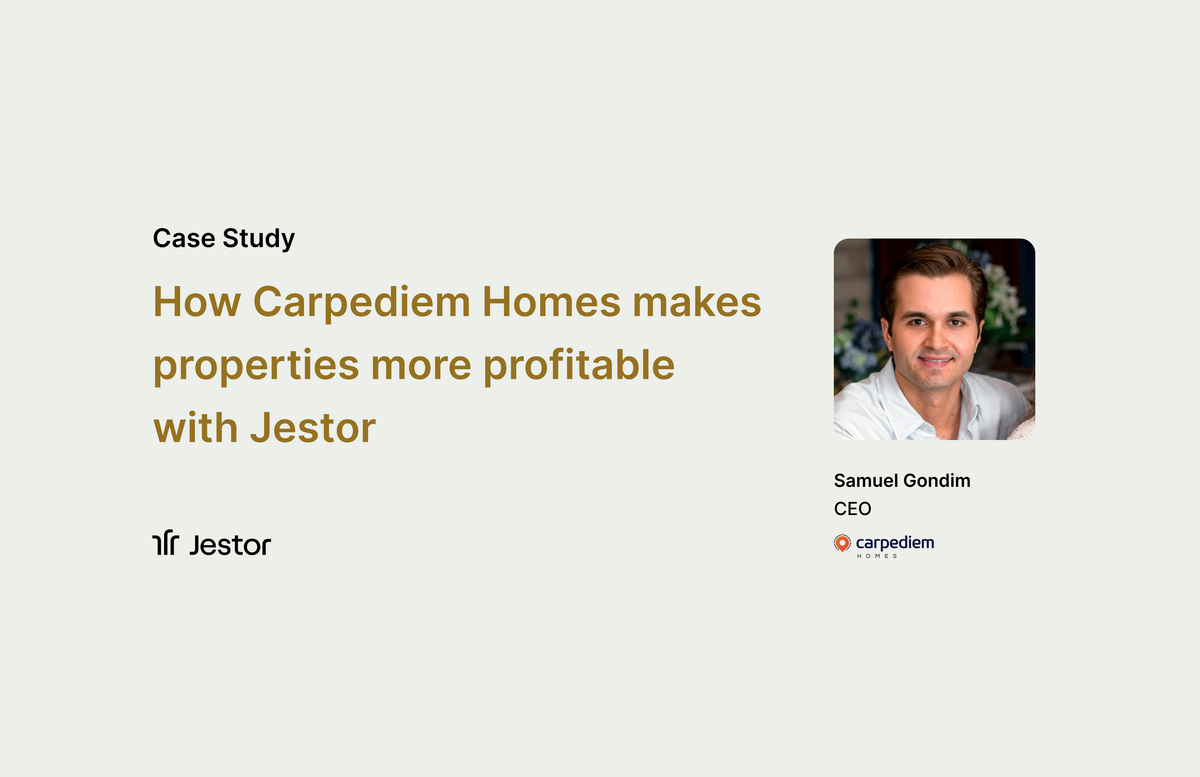 Case Study

How Carpediem Homes makes properties more profitable with Jestor

Jestor

Samuel Gondim
CEO

carpediem
HOMES